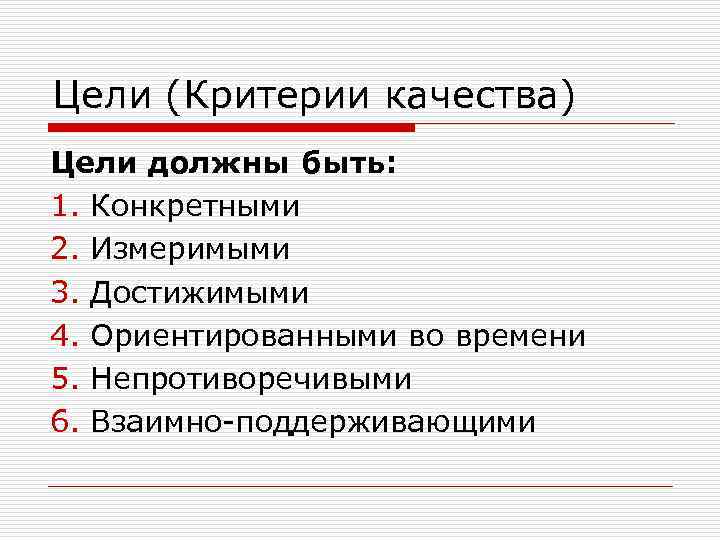 Цели (Критерии качества)

Цели должны быть:
1. Конкретными
2. Измеримыми
3. Достижимыми
4. Ориентированными во времени
5. Непротиворечивыми
6. Взаимно-поддерживающими